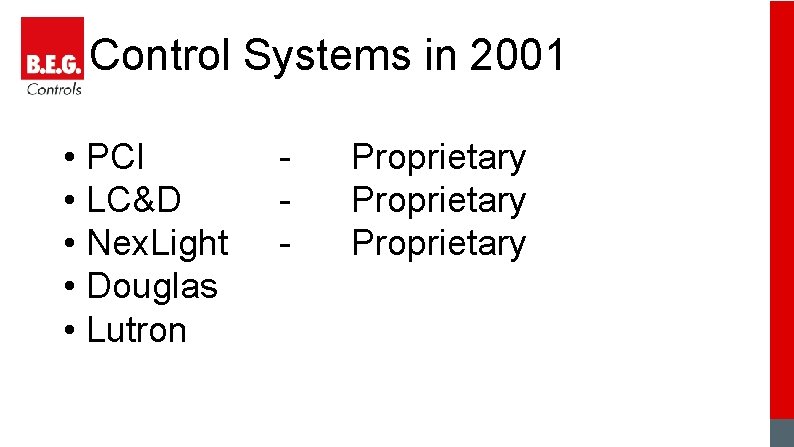 B.E.G.
Controls

Control Systems in 2001

• PCI - Proprietary
• LC&D - Proprietary
• NexLight - Proprietary
• Douglas
• Lutron